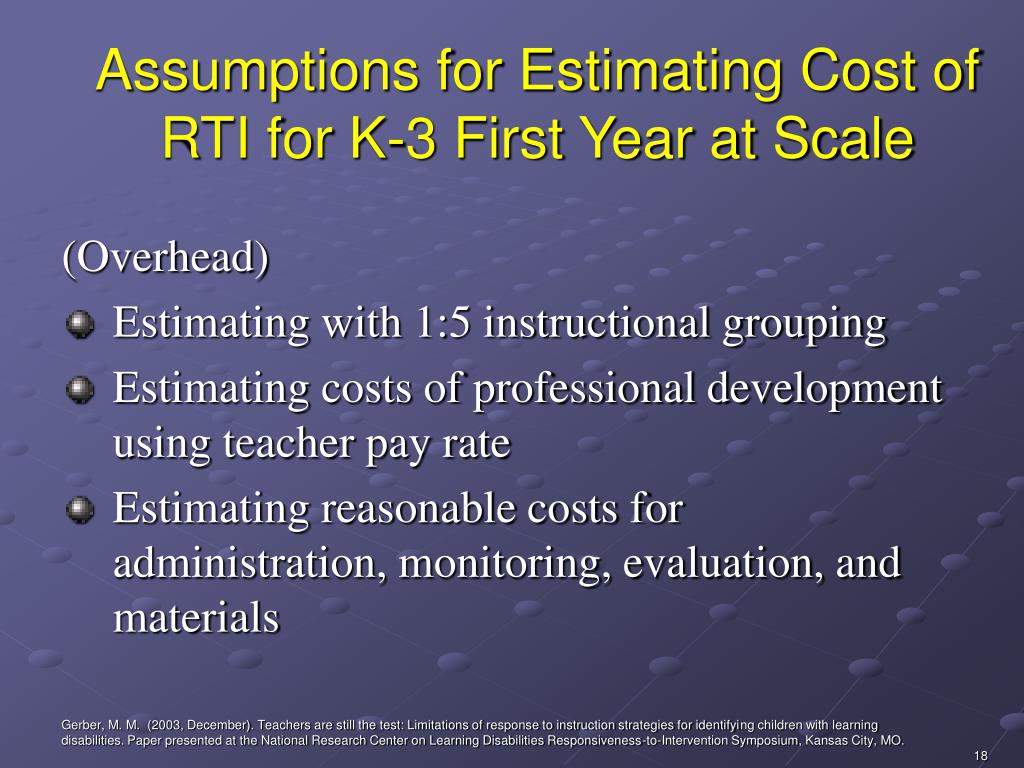 Assumptions for Estimating Cost of RTI for K-3 First Year at Scale

(Overhead)

Estimating with 1:5 instructional grouping

Estimating costs of professional development using teacher pay rate

Estimating reasonable costs for administration, monitoring, evaluation, and materials

Gerber, M. M. (2003, December). Teachers are still the test: Limitations of response to instruction strategies for identifying children with learning disabilities. Paper presented at the National Research Center on Learning Disabilities Responsiveness-to-Intervention Symposium, Kansas City, MO.

18